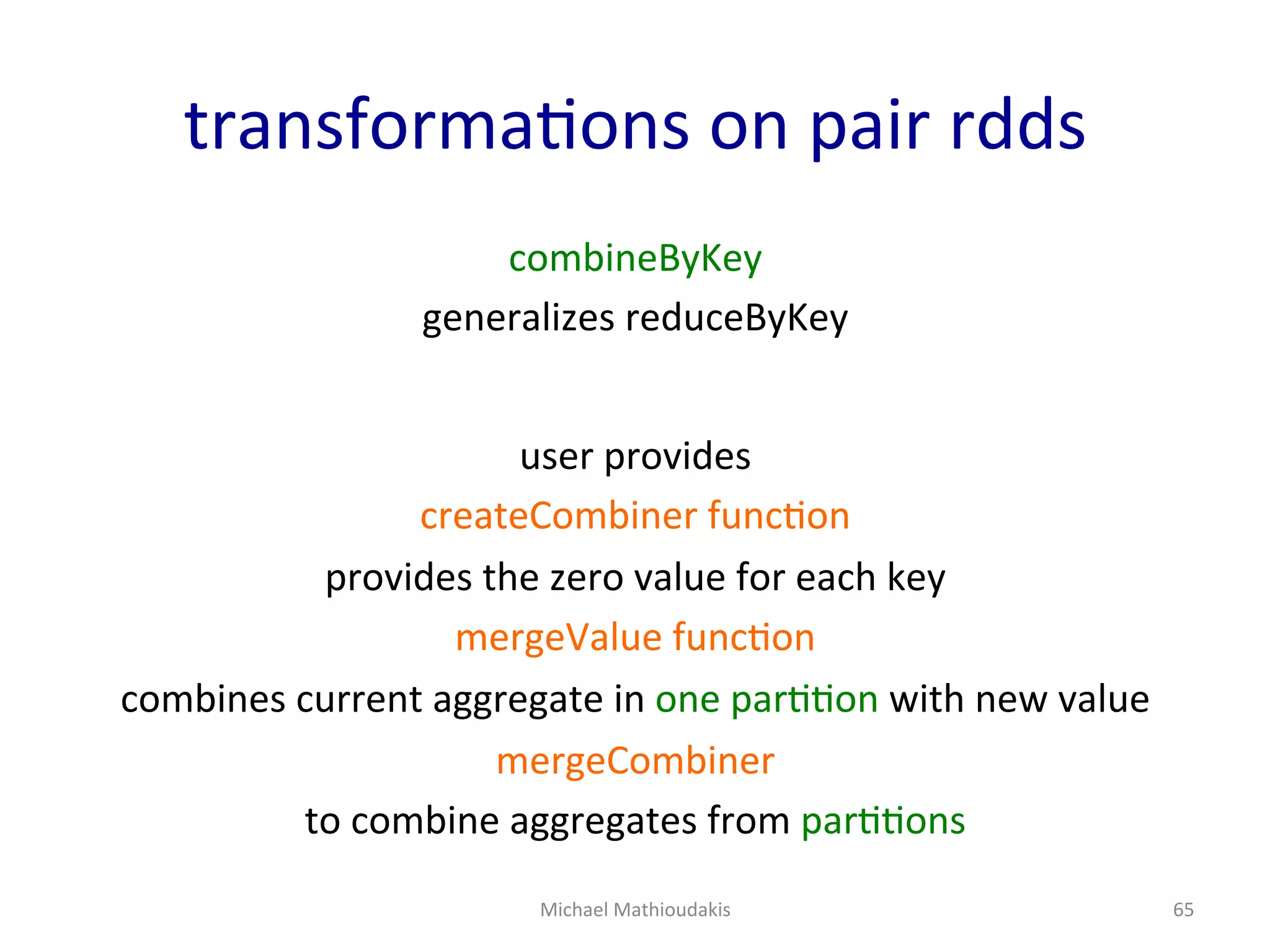 transformations on pair rdds

combineByKey
generalizes reduceByKey

user provides
createCombiner function
provides the zero value for each key
mergeValue function
combines current aggregate in one partition with new value
mergeCombiner
to combine aggregates from partitions

Michael Mathioudakis

65